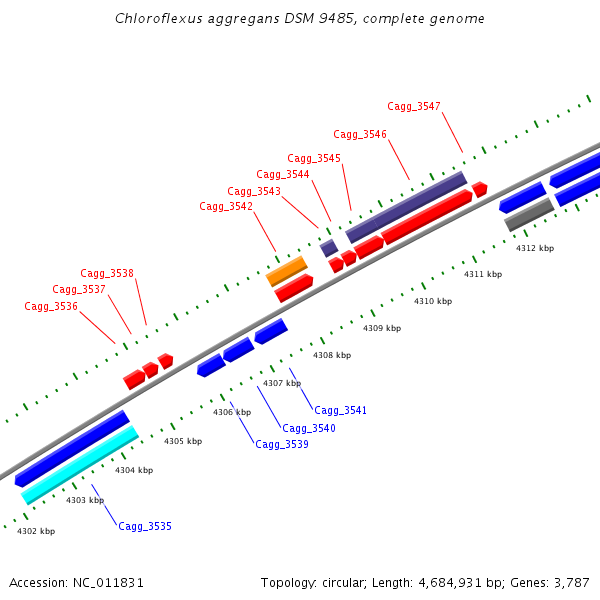 Chloroflexus aggregans DSM 9485, complete genome

Cagg_3547
Cagg_3546
Cagg_3545
Cagg_3544
Cagg_3543
Cagg_3542
Cagg_3538
Cagg_3537
Cagg_3536

4312 kbp
4311 kbp
4310 kbp
4309 kbp
4308 kbp
4307 kbp
4306 kbp
4305 kbp
4304 kbp
4303 kbp
4302 kbp

Cagg_3541
Cagg_3540
Cagg_3539
Cagg_3535

Accession: NC_011831
Topology: circular; Length: 4,684,931 bp; Genes: 3,787